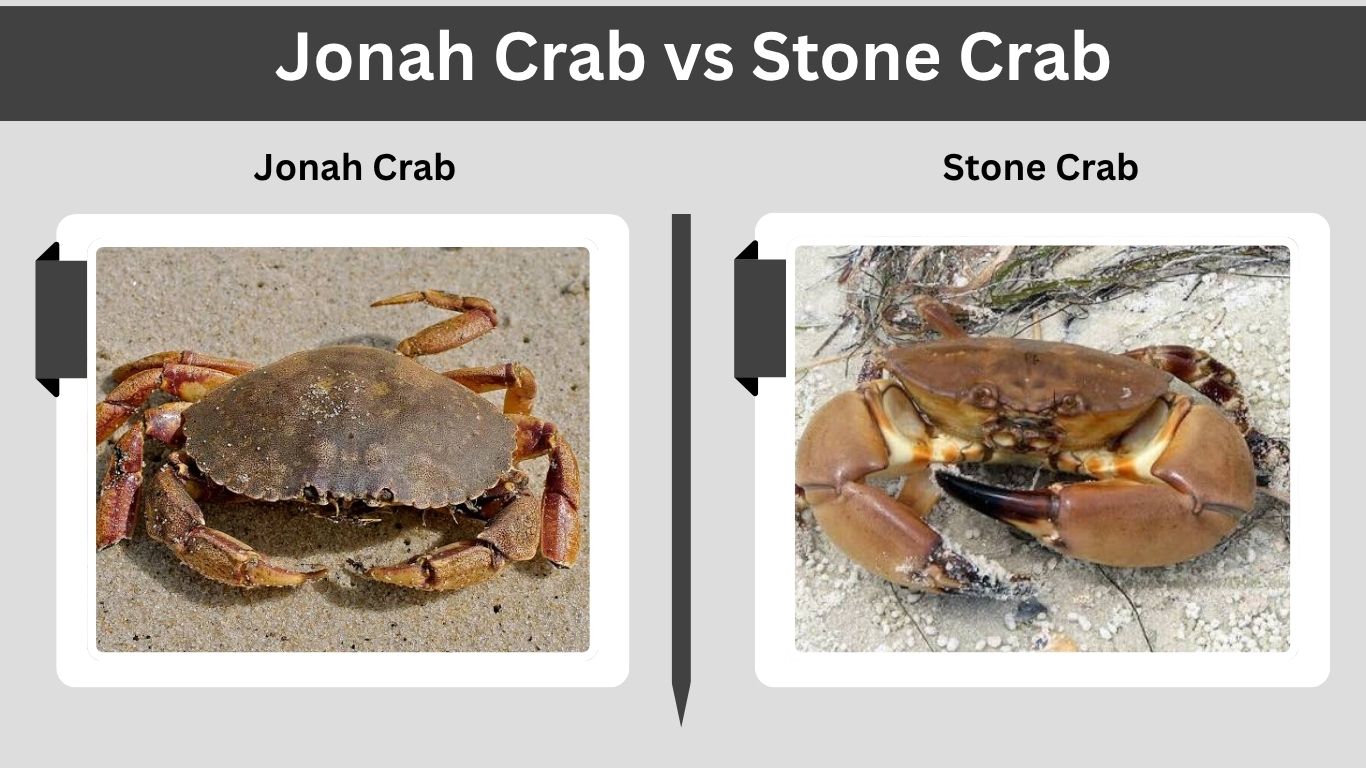 Jonah Crab vs Stone Crab

Jonah Crab

Stone Crab